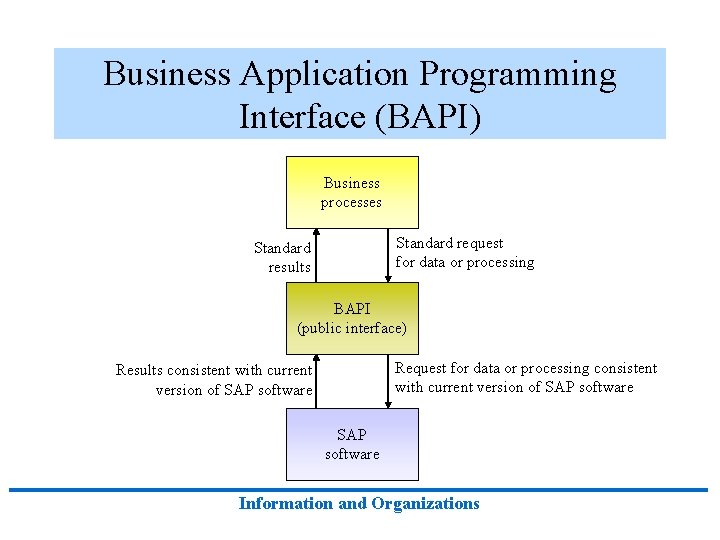 Business Application Programming Interface (BAPI)

Business processes

Standard results

Standard request for data or processing

BAPI (public interface)

Results consistent with current version of SAP software

Request for data or processing consistent with current version of SAP software

SAP software

Information and Organizations